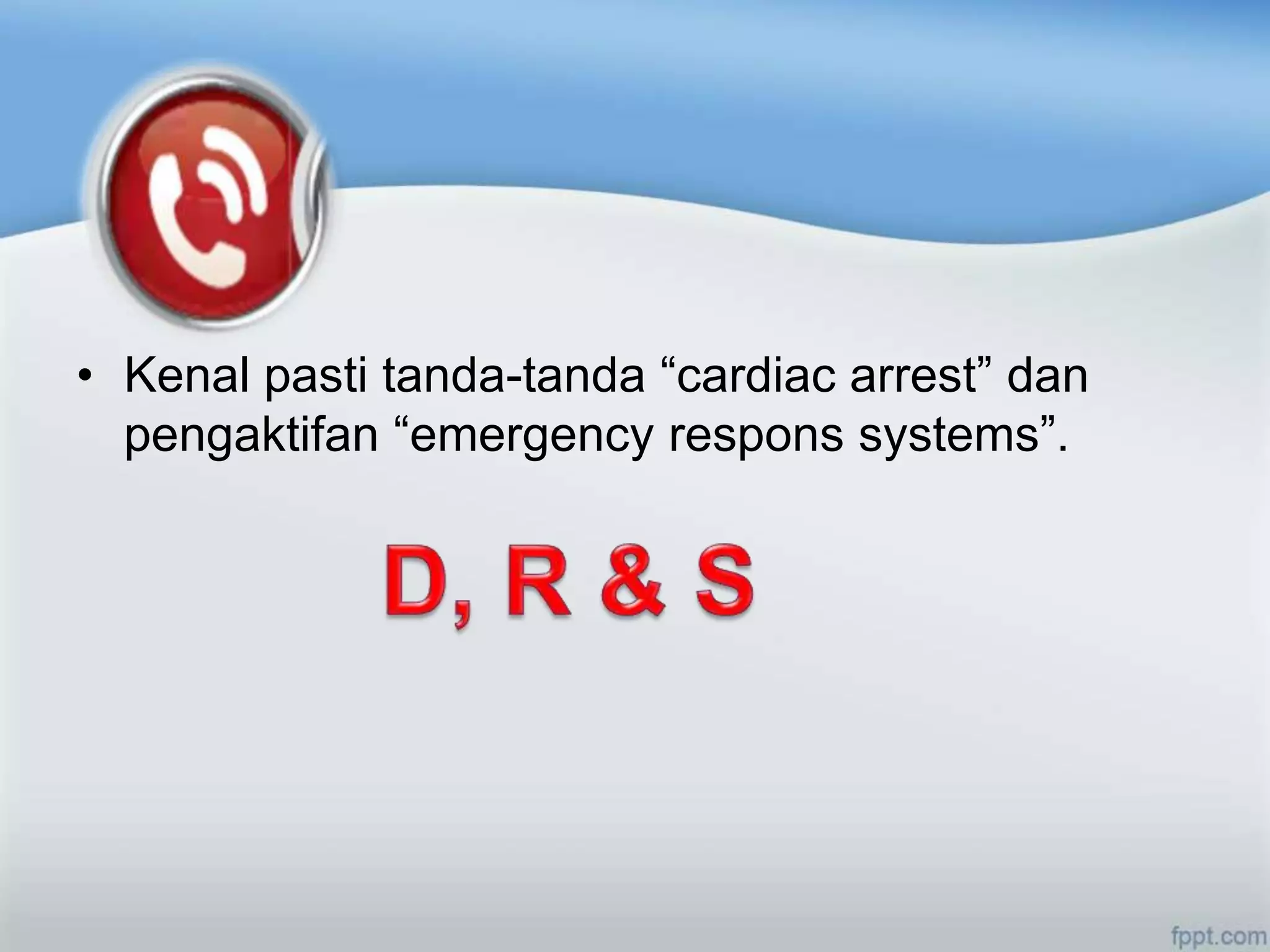 • Kenal pasti tanda-tanda “cardiac arrest” dan pengaktifan “emergency respons systems”.

D, R & S

fppt.com